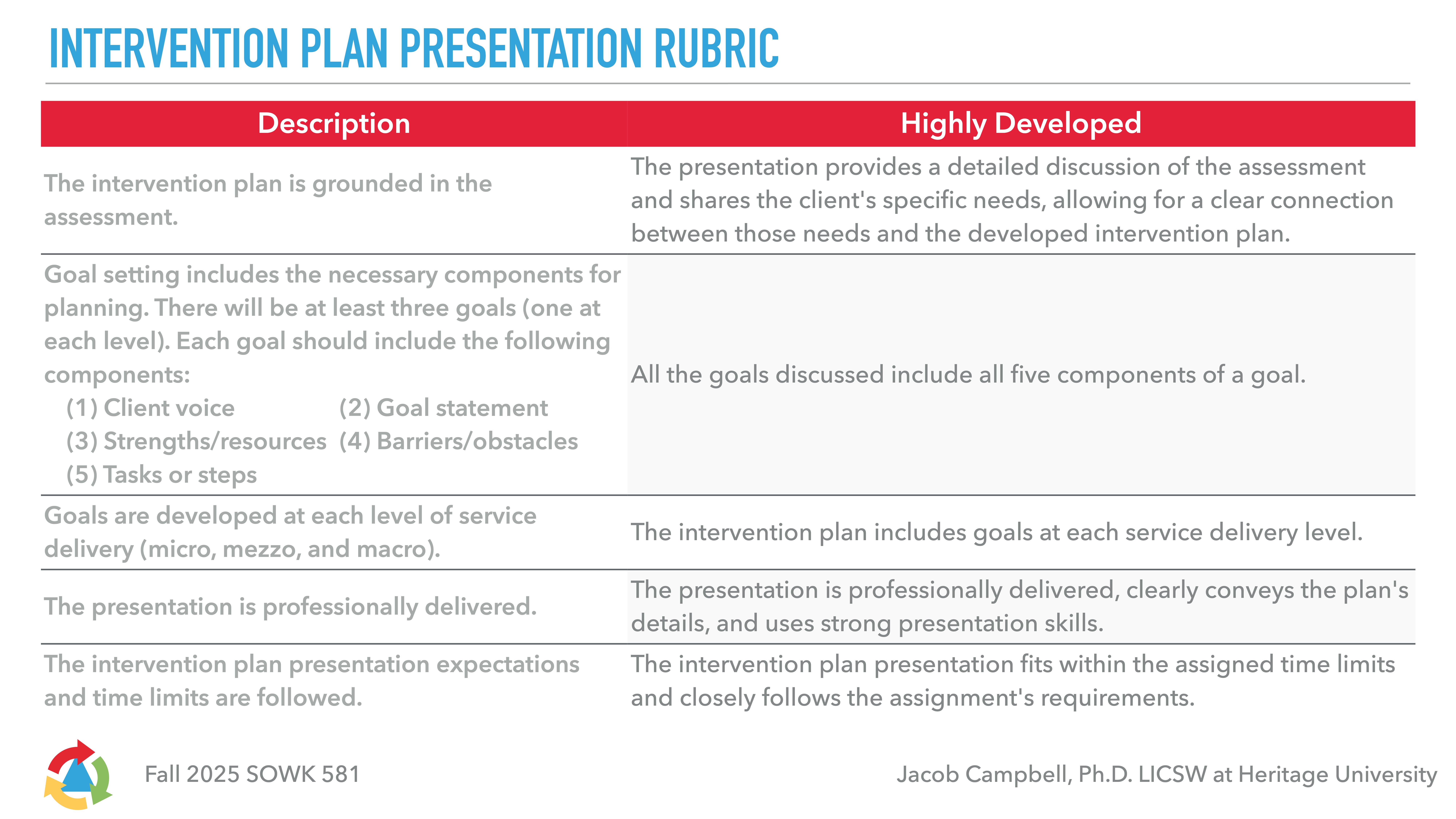 INTERVENTION PLAN PRESENTATION RUBRIC

| Description | Highly Developed |
|---|---|
| The intervention plan is grounded in the assessment. | The presentation provides a detailed discussion of the assessment and shares the client's specific needs, allowing for a clear connection between those needs and the developed intervention plan. |
| Goal setting includes the necessary components for planning. There will be at least three goals (one at each level). Each goal should include the following components: (1) Client voice (2) Goal statement (3) Strengths/resources (4) Barriers/obstacles (5) Tasks or steps | All the goals discussed include all five components of a goal. |
| Goals are developed at each level of service delivery (micro, mezzo, and macro). | The intervention plan includes goals at each service delivery level. |
| The presentation is professionally delivered. | The presentation is professionally delivered, clearly conveys the plan's details, and uses strong presentation skills. |
| The intervention plan presentation expectations and time limits are followed. | The intervention plan presentation fits within the assigned time limits and closely follows the assignment's requirements. |

Fall 2025 SOWK 581

Jacob Campbell, Ph.D. LICSW at Heritage University